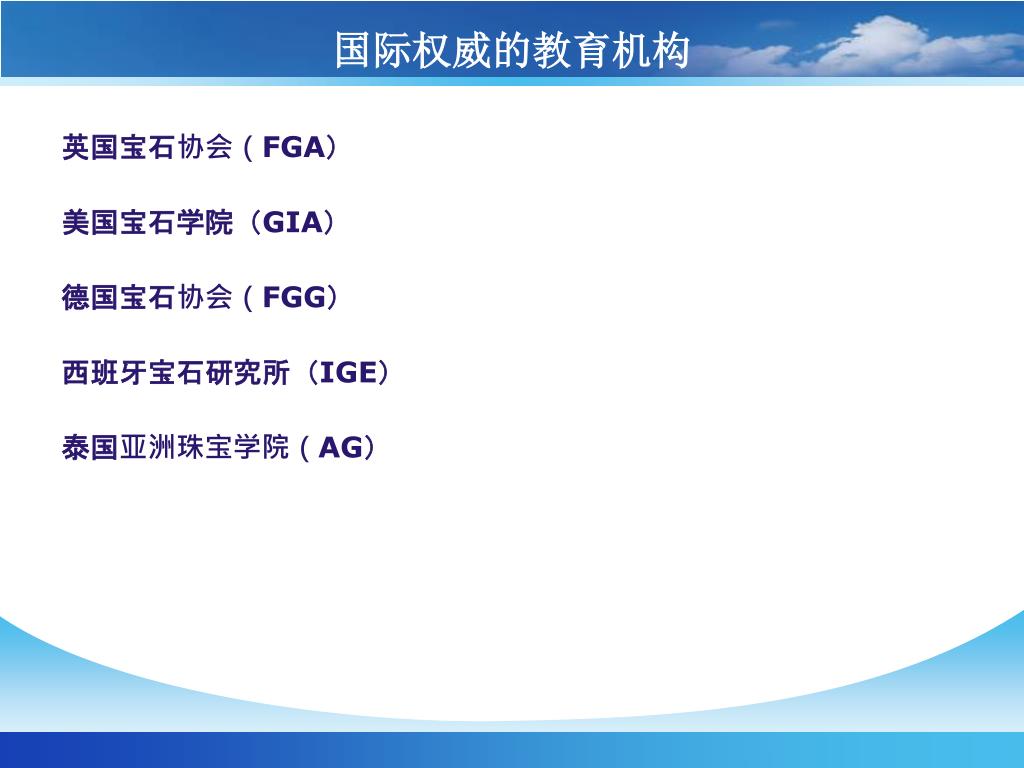 国际权威的教育机构

英国宝石协会（FGA）

美国宝石学院（GIA）

德国宝石协会（FGG）

西班牙宝石研究所（IGE）

泰国亚洲珠宝学院（AG）